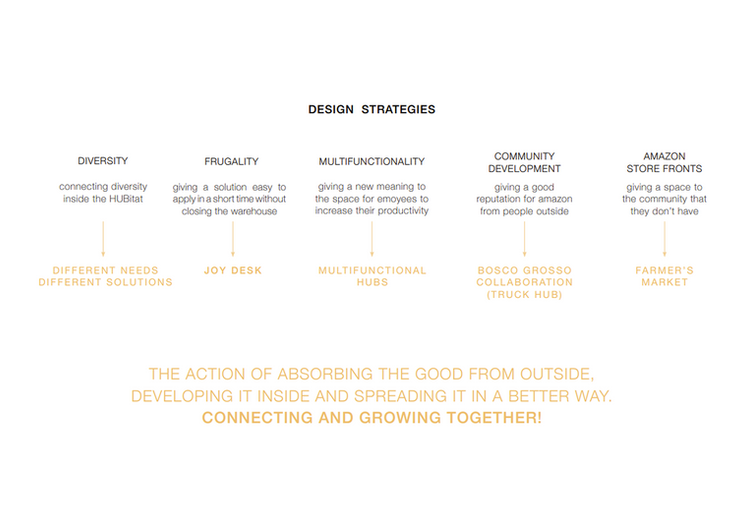 DESIGN STRATEGIES

DIVERSITY

connecting diversity inside the HUBitat

DIFFERENT NEEDS DIFFERENT SOLUTIONS

FRUGALITY

giving a solution easy to apply in a short time without closing the warehouse

JOY DESK

MULTIFUNCTIONALITY

giving a new meaning to the space for emoyees to increase their productivity

MULTIFUNCTIONAL HUBS

COMMUNITY DEVELOPMENT

giving a good reputation for amazon from people outside

BOSCO GROSSO COLLABORATION (TRUCK HUB)

AMAZON STORE FRONTS

giving a space to the community that they don't have

FARMER'S MARKET

THE ACTION OF ABSORBING THE GOOD FROM OUTSIDE, DEVELOPING IT INSIDE AND SPREADING IT IN A BETTER WAY.
CONNECTING AND GROWING TOGETHER!